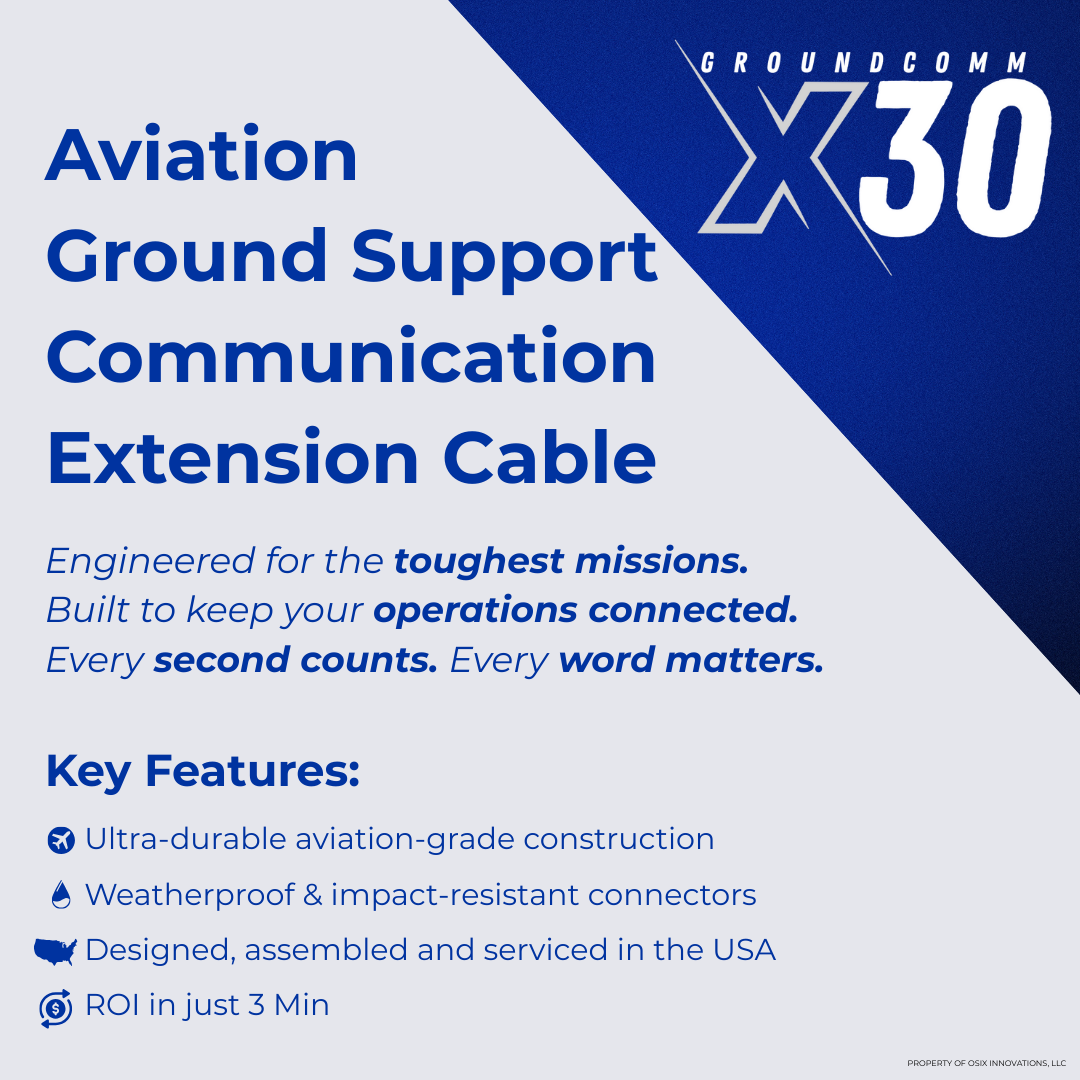 GROUNDCOMM
X30

Aviation Ground Support Communication Extension Cable

Engineered for the toughest missions.
Built to keep your operations connected.
Every second counts. Every word matters.

Key Features:

Ultra-durable aviation-grade construction

Weatherproof & impact-resistant connectors

Designed, assembled and serviced in the USA

ROI in just 3 Min

PROPERTY OF OSIX INNOVATIONS, LLC